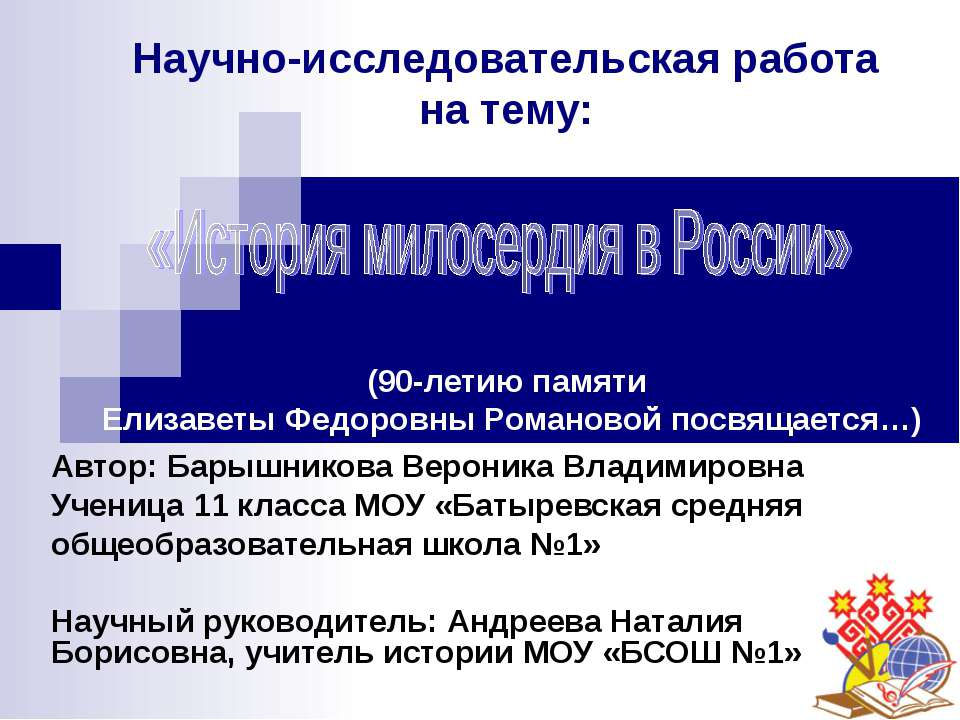 Научно-исследовательская работа на тему:

«История милосердия в России»

(90-летию памяти Елизаветы Федоровны Романовой посвящается…)

Автор: Барышникова Вероника Владимировна Ученица 11 класса МОУ «Батыревская средняя общеобразовательная школа №1»

Научный руководитель: Андреева Наталия Борисовна, учитель истории МОУ «БСОШ №1»